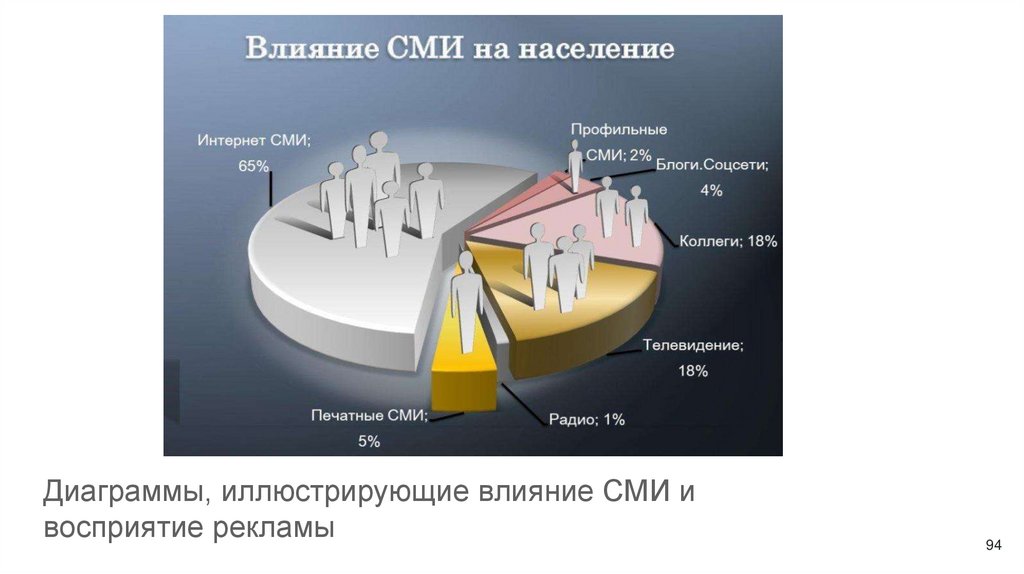 Влияние СМИ на население

Интернет СМИ; 65%

Профильные СМИ; 2%

Блоги.Соцсети; 4%

Коллеги; 18%

Телевидение; 18%

Радио; 1%

Печатные СМИ; 5%

Диаграммы, иллюстрирующие влияние СМИ и восприятие рекламы

94